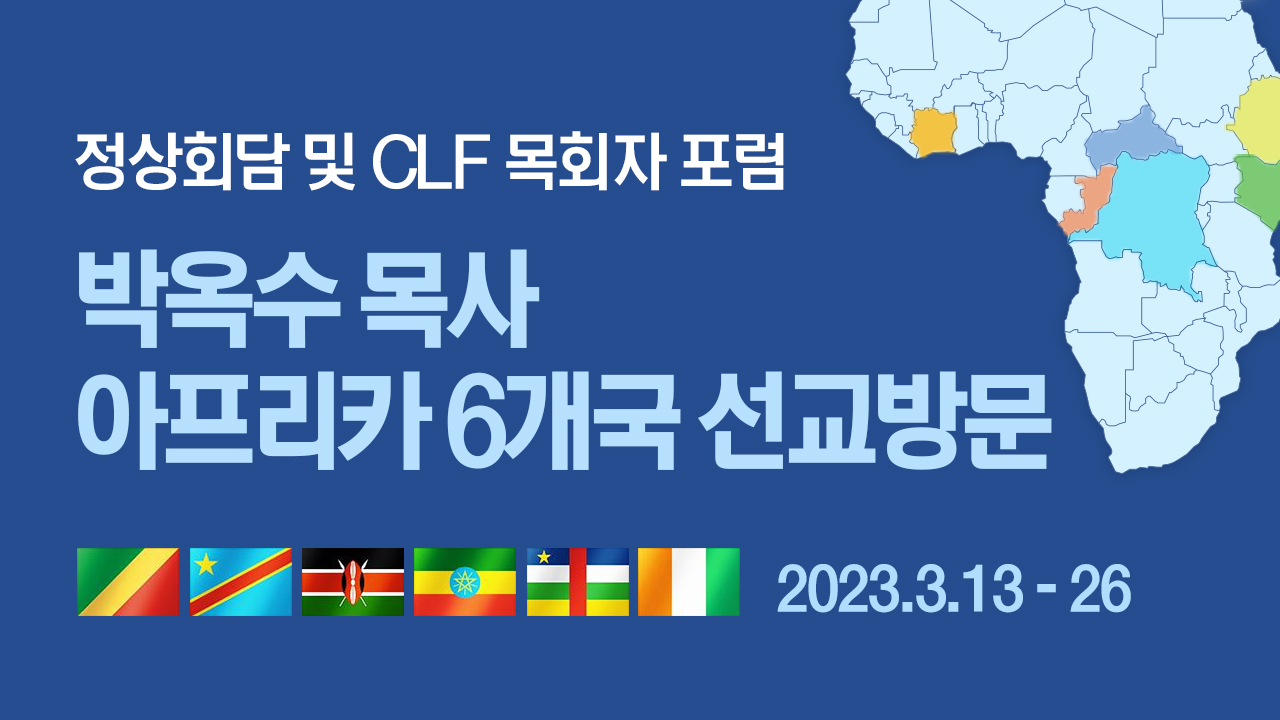 정상회담 및 CLF 목회자 포럼

박옥수 목사
아프리카 6개국 선교방문

2023.3.13 - 26